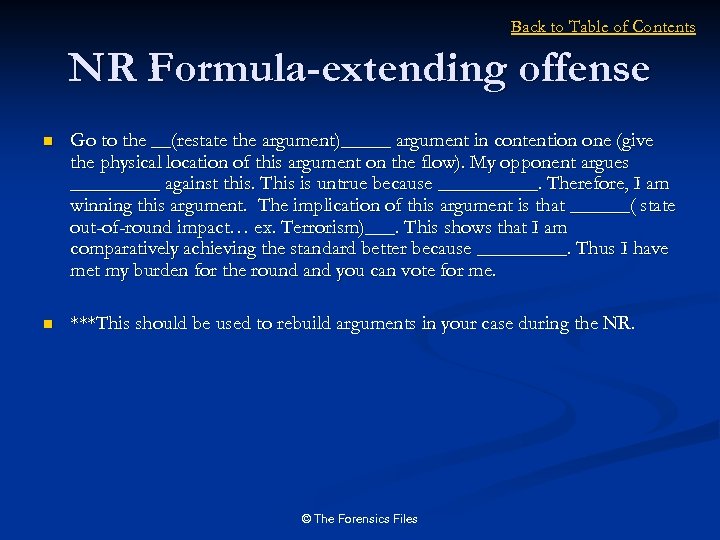 Back to Table of Contents

NR Formula-extending offense

Go to the __(restate the argument)_____ argument in contention one (give the physical location of this argument on the flow). My opponent argues _________ against this. This is untrue because __________. Therefore, I am winning this argument. The implication of this argument is that ______( state out-of-round impact… ex. Terrorism)___. This shows that I am comparatively achieving the standard better because _________. Thus I have met my burden for the round and you can vote for me.

***This should be used to rebuild arguments in your case during the NR.

© The Forensics Files